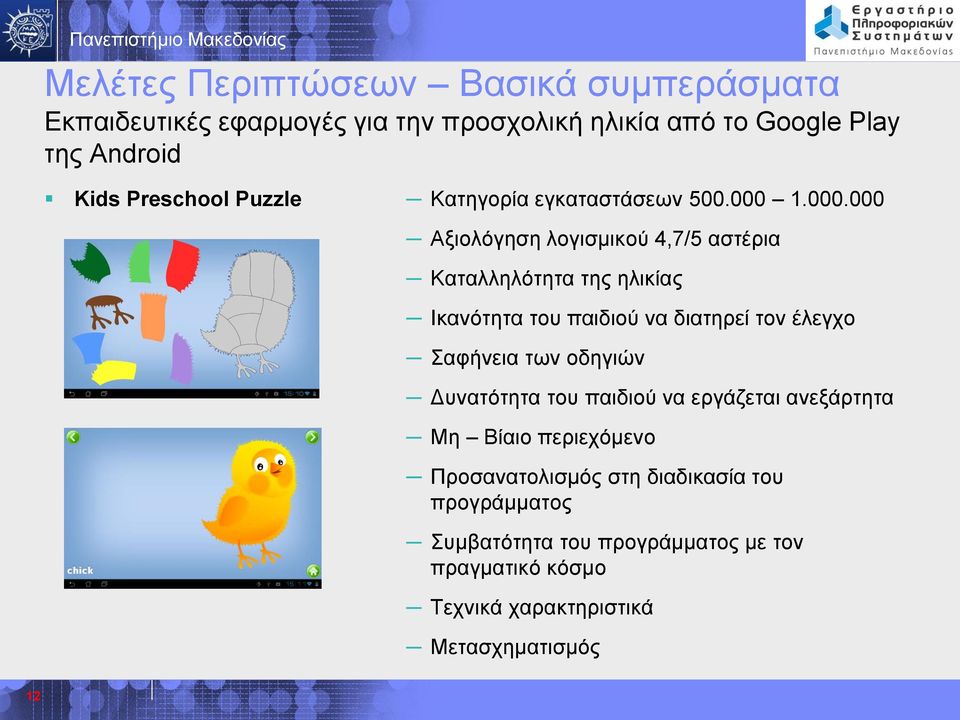 Πανεπιστήμιο Μακεδονίας

Εργαστήριο Πληροφοριακών Συστημάτων
Πανεπιστήμιο Μακεδονίας

Μελέτες Περιπτώσεων – Βασικά συμπεράσματα
Εκπαιδευτικές εφαρμογές για την προσχολική ηλικία από το Google Play της Android

▪ Kids Preschool Puzzle

chick

– Κατηγορία εγκαταστάσεων 500.000 – 1.000.000
– Αξιολόγηση λογισμικού 4,7/5 αστέρια
– Καταλληλότητα της ηλικίας
– Ικανότητα του παιδιού να διατηρεί τον έλεγχο
– Σαφήνεια των οδηγιών
– Δυνατότητα του παιδιού να εργάζεται ανεξάρτητα
– Μη – Βίαιο περιεχόμενο
– Προσανατολισμός στη διαδικασία του προγράμματος
– Συμβατότητα του προγράμματος με τον πραγματικό κόσμο
– Τεχνικά χαρακτηριστικά
– Μετασχηματισμός

12